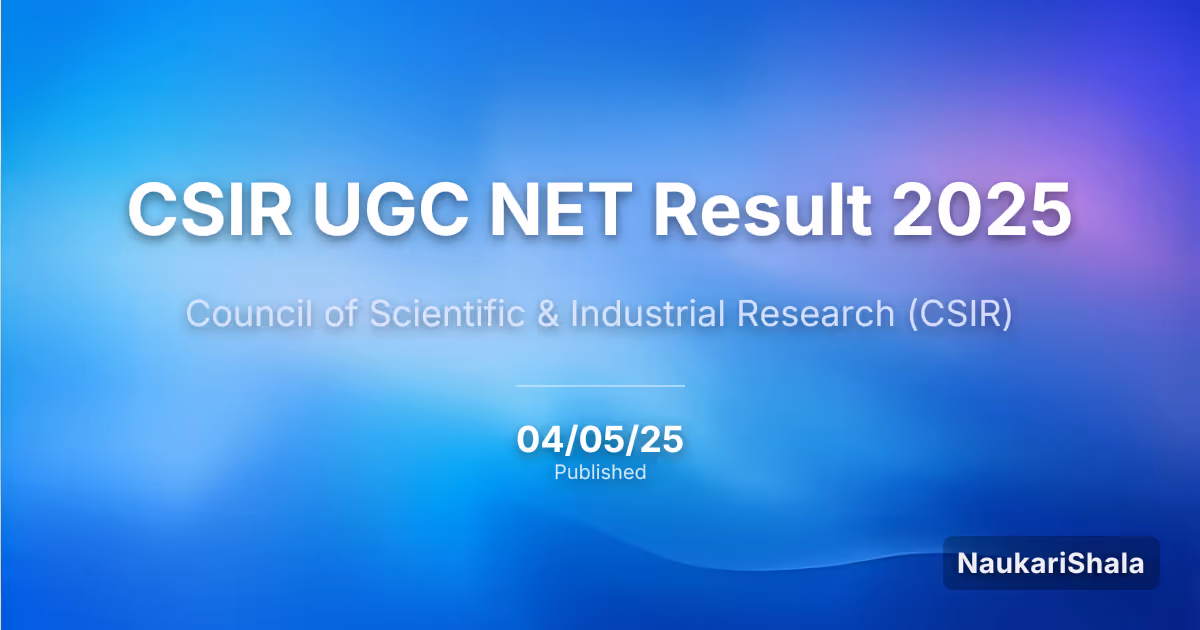 CSIR UGC NET Result 2025

Council of Scientific & Industrial Research (CSIR)

04/05/25
Published

NaukariShala